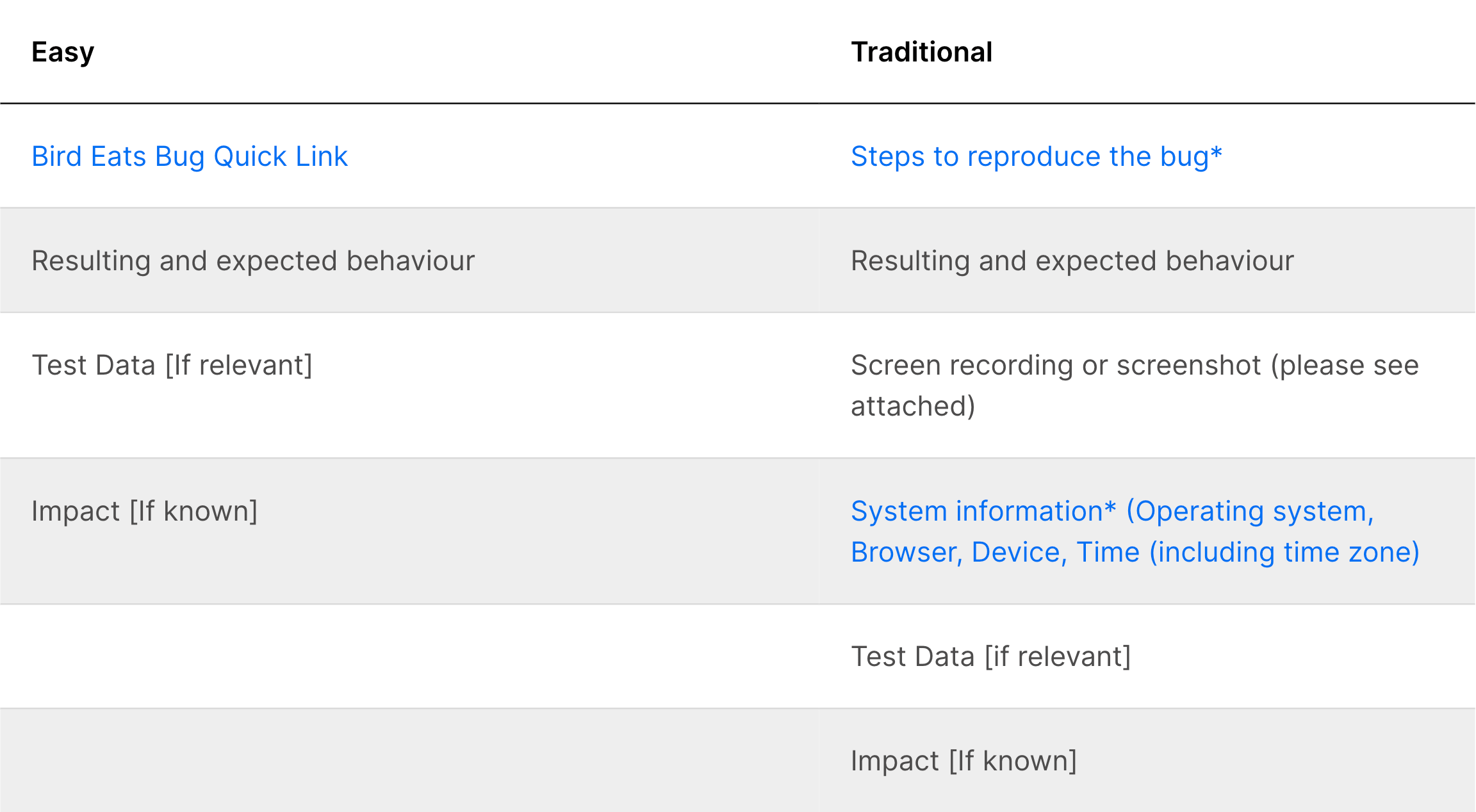 | Easy | Traditional |
|---|---|
| Bird Eats Bug Quick Link | Steps to reproduce the bug* |
| Resulting and expected behaviour | Resulting and expected behaviour |
| Test Data [If relevant] | Screen recording or screenshot (please see attached) |
| Impact [If known] | System information* (Operating system, Browser, Device, Time (including time zone) |
| | Test Data [if relevant] |
| | Impact [If known] |